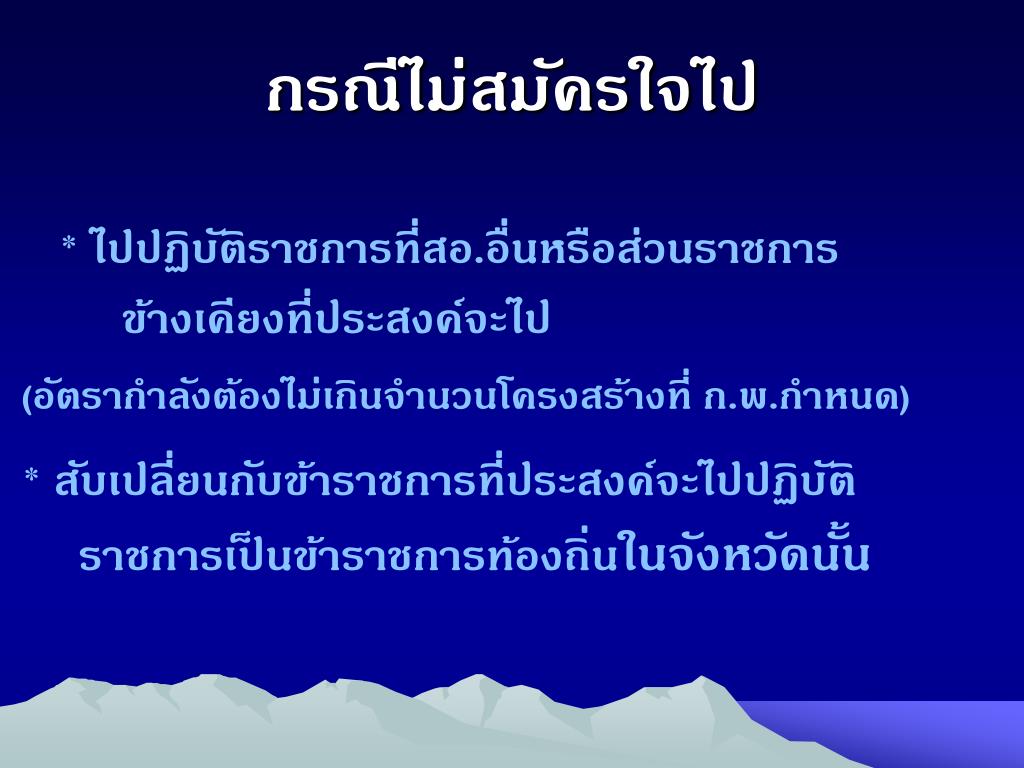 กรณีไม่สมัครใจไป

* ไปปฏิบัติราชการที่สอ.อื่นหรือส่วนราชการข้างเคียงที่ประสงค์จะไป

(อัตรากำลังต้องไม่เกินจำนวนโครงสร้างที่ ก.พ.กำหนด)

* สับเปลี่ยนกับข้าราชการที่ประสงค์จะไปปฏิบัติราชการเป็นข้าราชการท้องถิ่นในจังหวัดนั้น